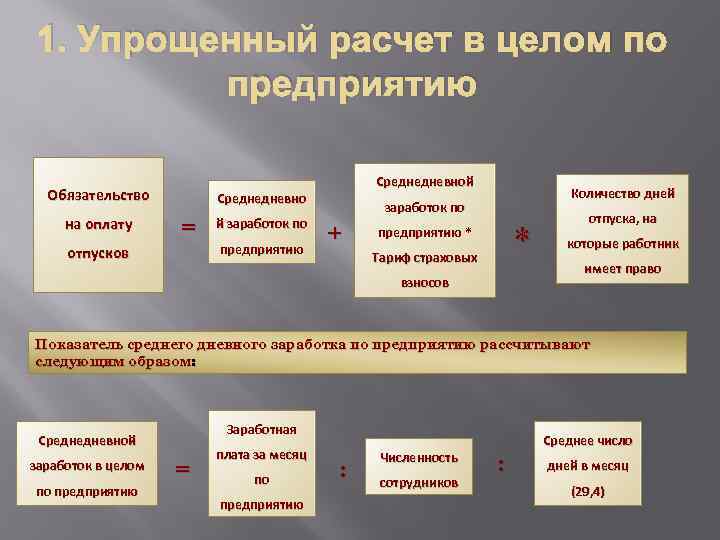 1. Упрощенный расчет в целом по предприятию

Обязательство на оплату отпусков

=

Среднедневной заработок по предприятию

+

Среднедневной заработок по предприятию * Тариф страховых взносов

*

Количество дней отпуска, на которые работник имеет право

Показатель среднего дневного заработка по предприятию рассчитывают следующим образом:

Среднедневной заработок в целом по предприятию

=

Заработная плата за месяц по предприятию

:

Численность сотрудников

:

Среднее число дней в месяц (29,4)